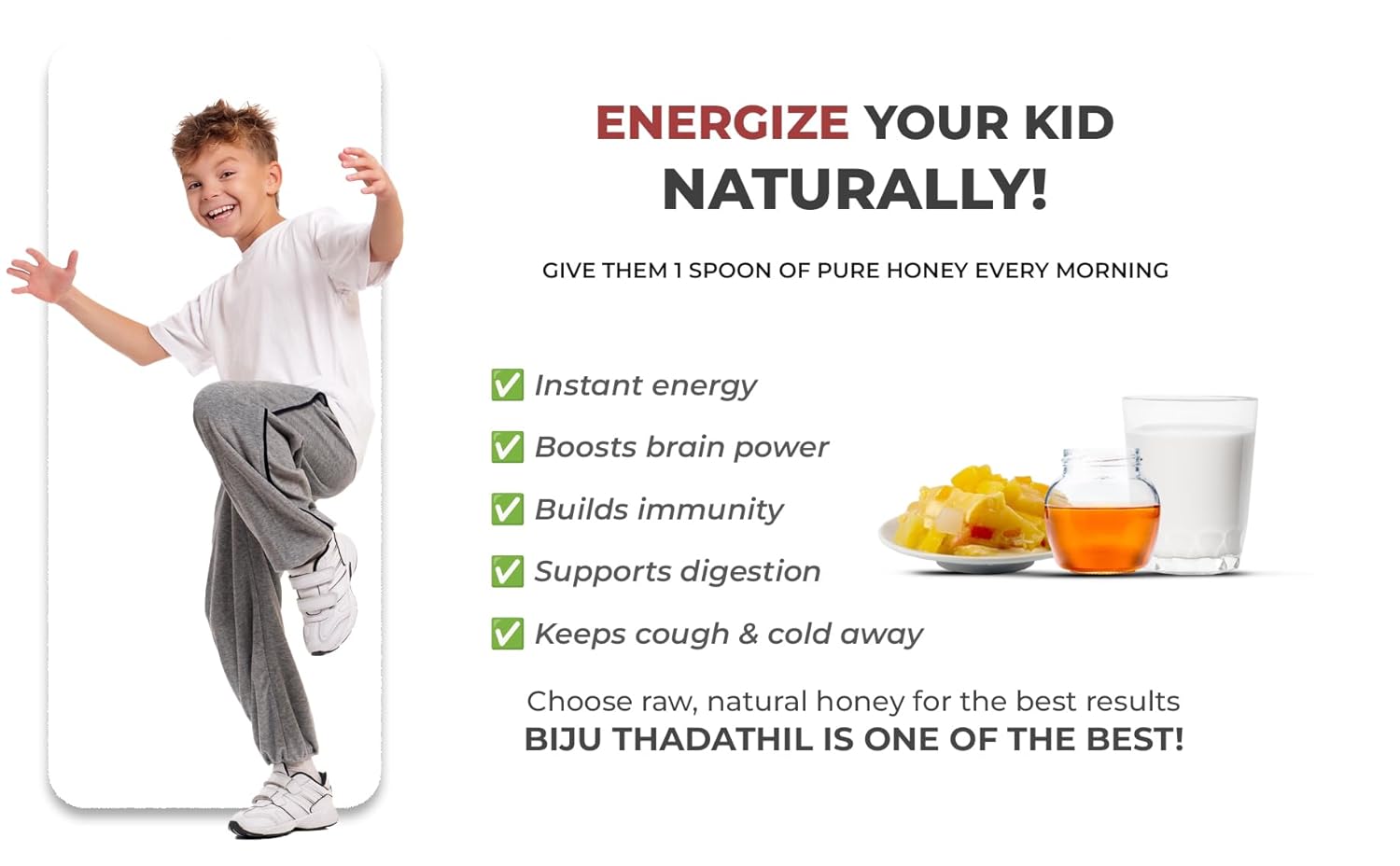 ENERGIZE YOUR KID NATURALLY!

GIVE THEM 1 SPOON OF PURE HONEY EVERY MORNING

✅ Instant energy
✅ Boosts brain power
✅ Builds immunity
✅ Supports digestion
✅ Keeps cough & cold away

Choose raw, natural honey for the best results
BIJU THADATHIL IS ONE OF THE BEST!